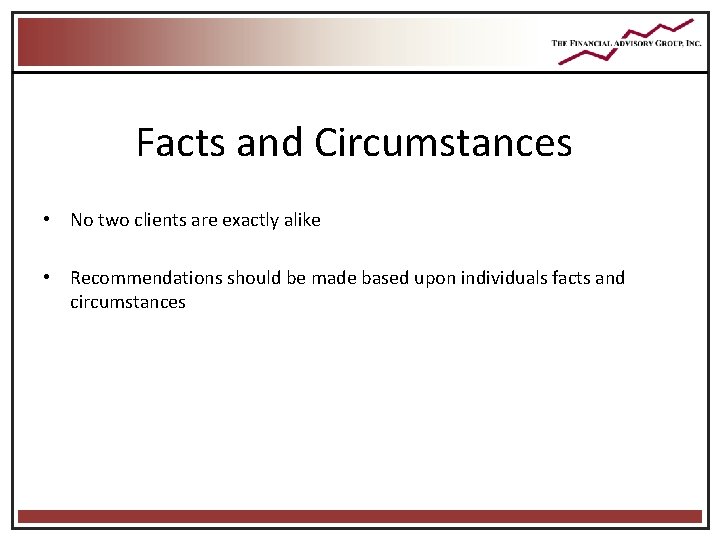 THE FINANCIAL ADVISORY GROUP, INC.

Facts and Circumstances

• No two clients are exactly alike

• Recommendations should be made based upon individuals facts and circumstances